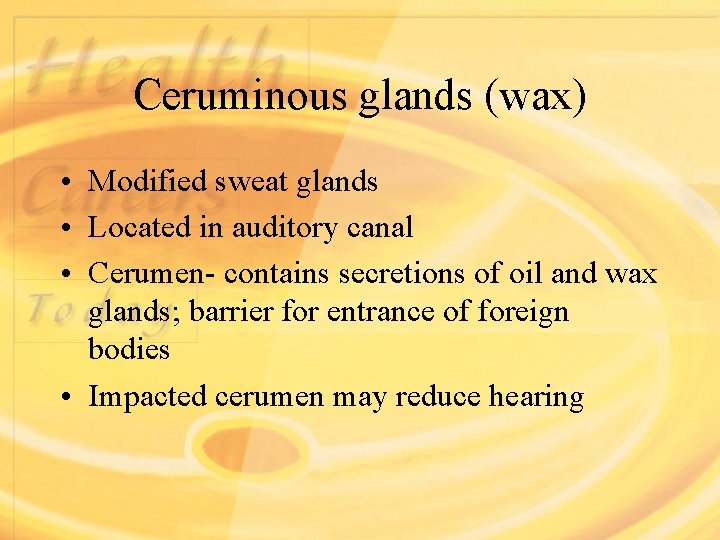 Health Careers Today

Ceruminous glands (wax)

• Modified sweat glands
• Located in auditory canal
• Cerumen- contains secretions of oil and wax glands; barrier for entrance of foreign bodies
• Impacted cerumen may reduce hearing